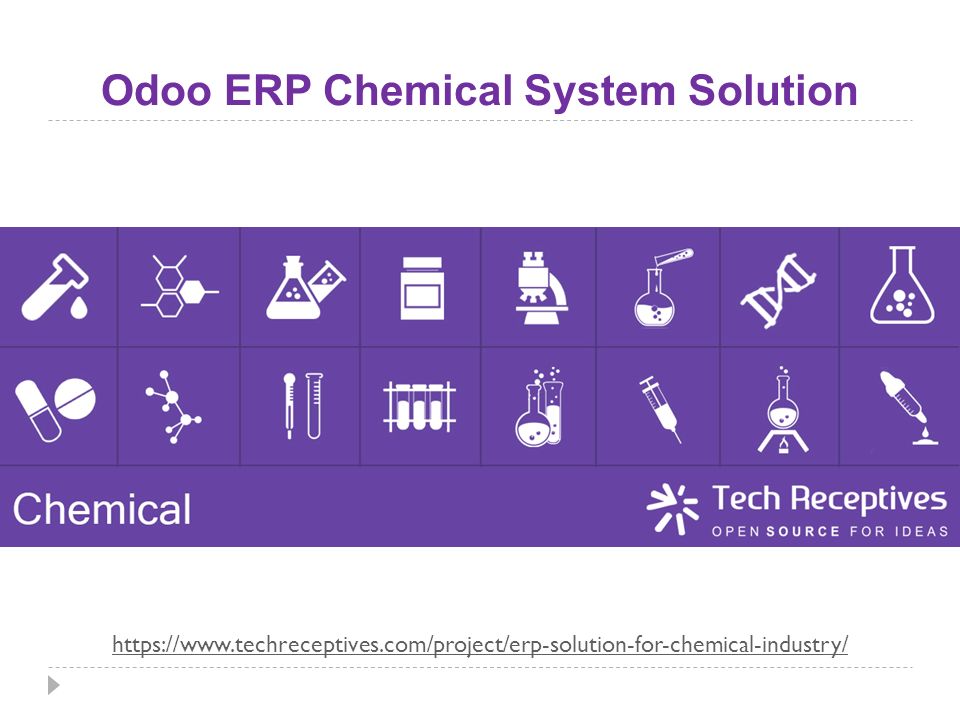 Odoo ERP Chemical System Solution

Chemical

Tech Receptives
OPEN SOURCE FOR IDEAS

https://www.techreceptives.com/project/erp-solution-for-chemical-industry/